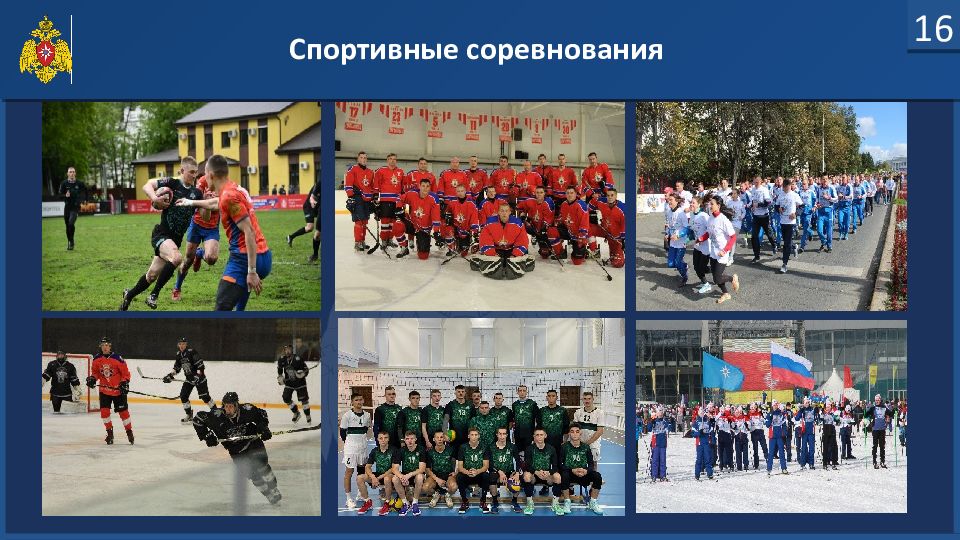 16

Спортивные соревнования